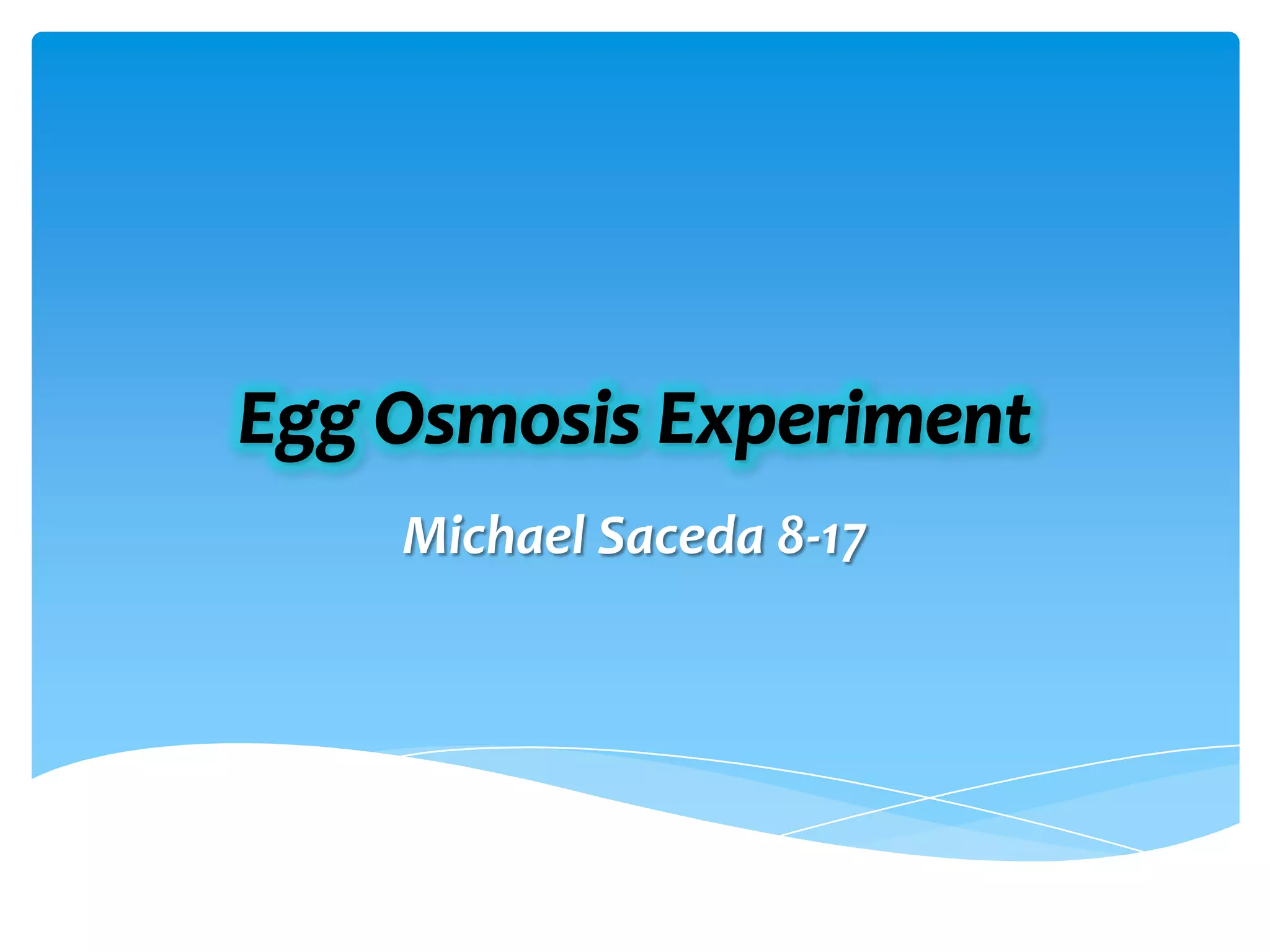 Egg Osmosis Experiment

Michael Saceda 8-17